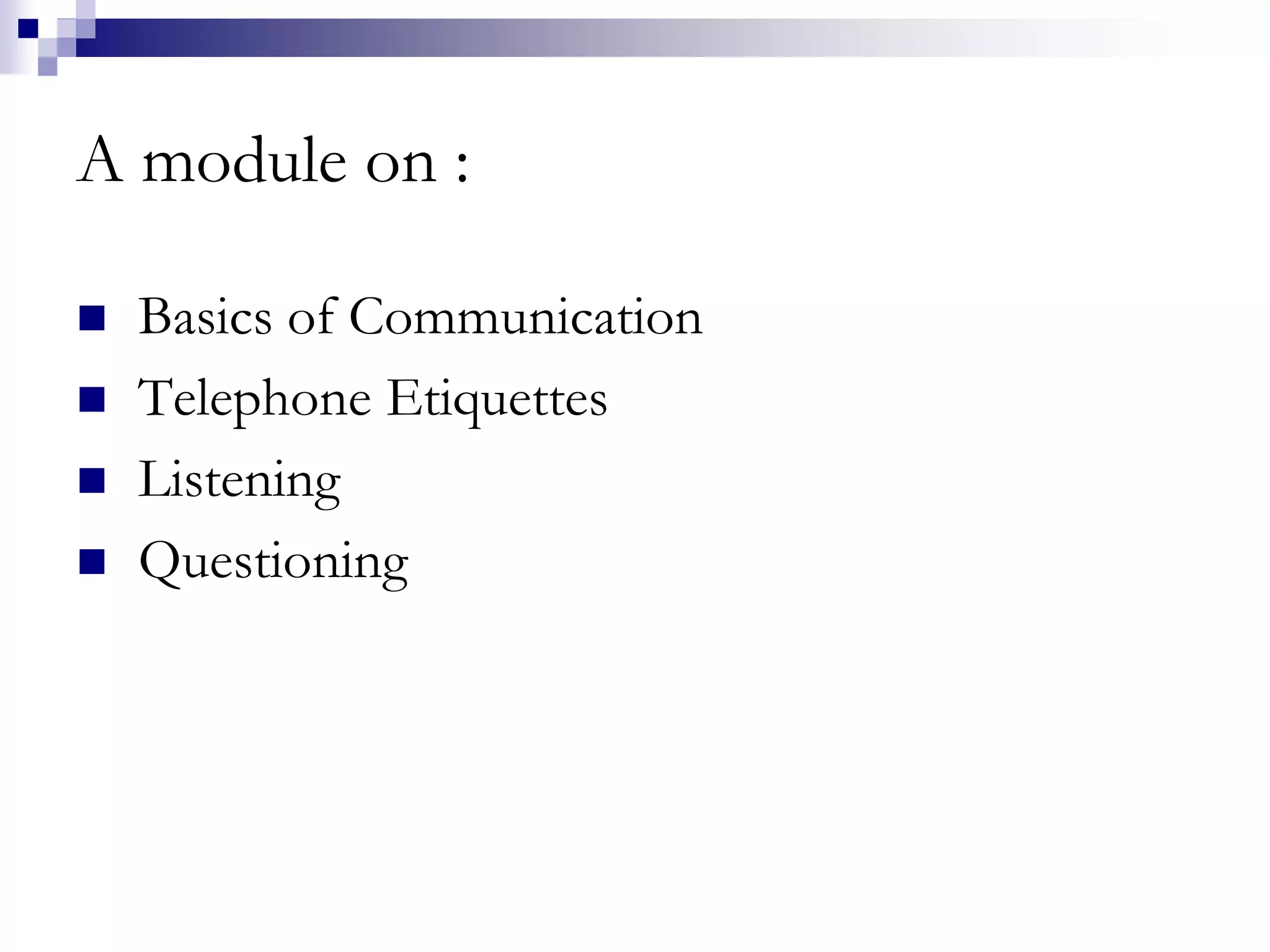 A module on :

- Basics of Communication
- Telephone Etiquettes
- Listening
- Questioning